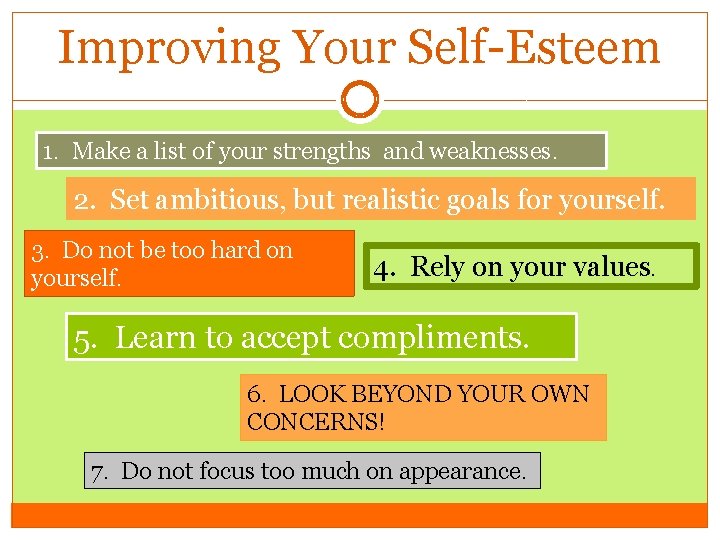 Improving Your Self-Esteem

1. Make a list of your strengths and weaknesses.

2. Set ambitious, but realistic goals for yourself.

3. Do not be too hard on yourself.

4. Rely on your values.

5. Learn to accept compliments.

6. LOOK BEYOND YOUR OWN CONCERNS!

7. Do not focus too much on appearance.